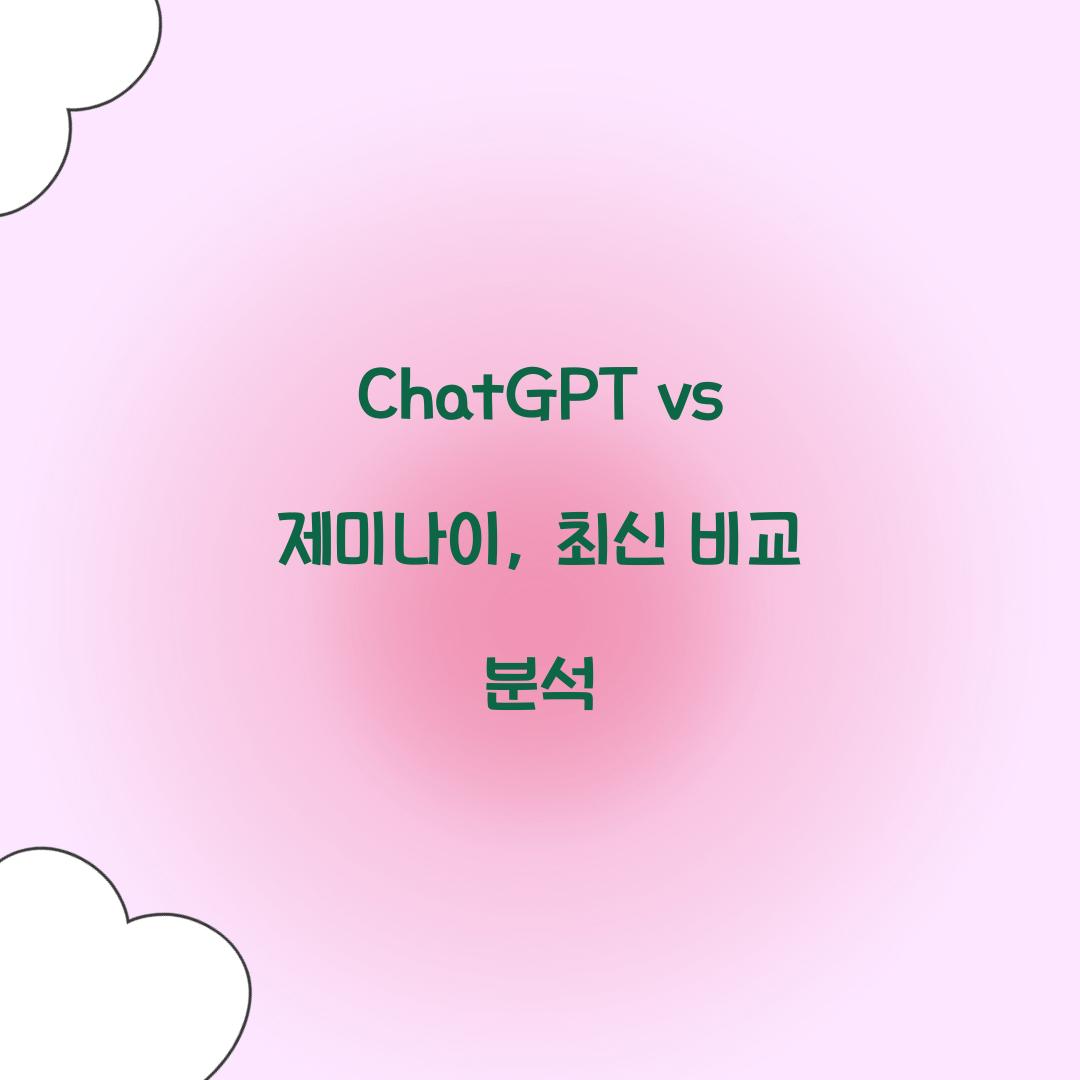 ChatGPT vs 제미나이, 최신 비교 분석